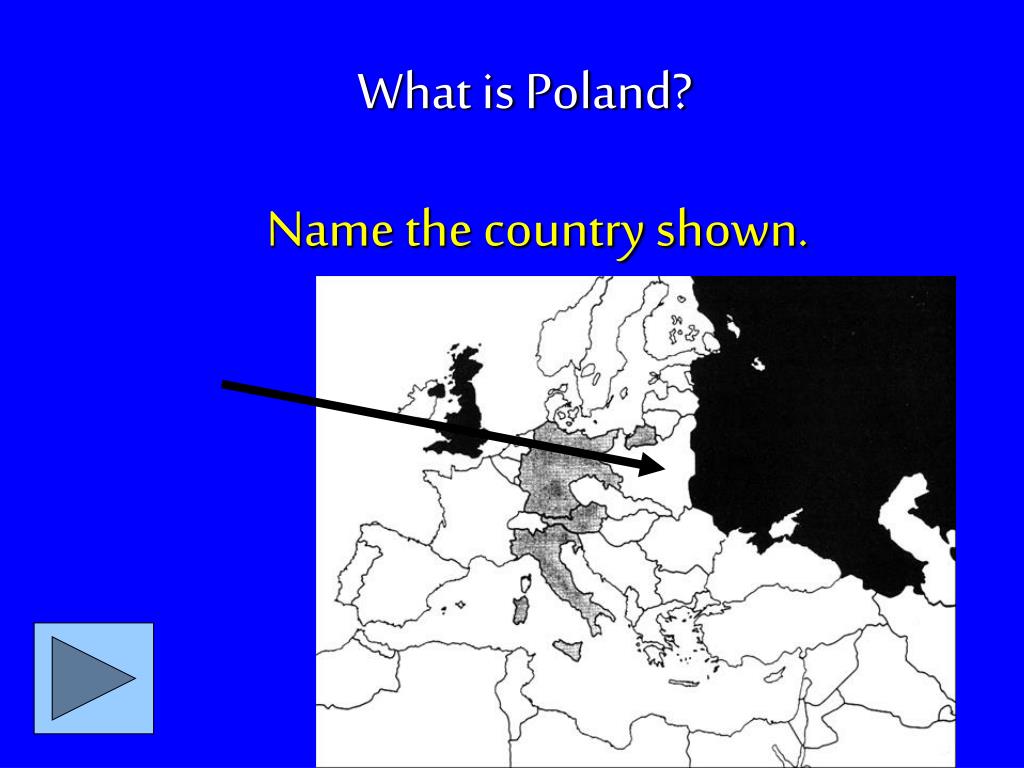 What is Poland?

Name the country shown.